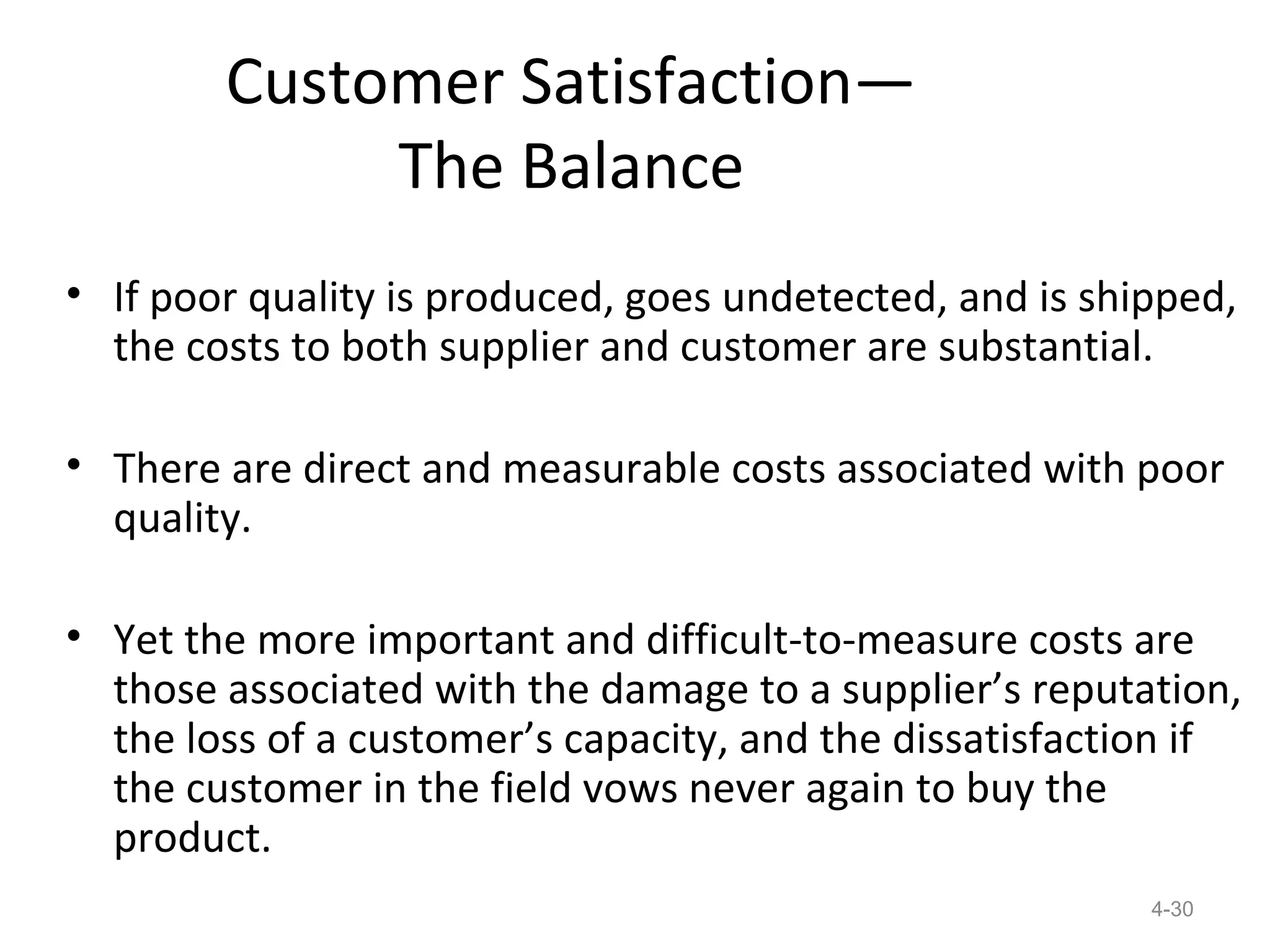 Customer Satisfaction—
The Balance

• If poor quality is produced, goes undetected, and is shipped, the costs to both supplier and customer are substantial.

• There are direct and measurable costs associated with poor quality.

• Yet the more important and difficult-to-measure costs are those associated with the damage to a supplier’s reputation, the loss of a customer’s capacity, and the dissatisfaction if the customer in the field vows never again to buy the product.

4-30